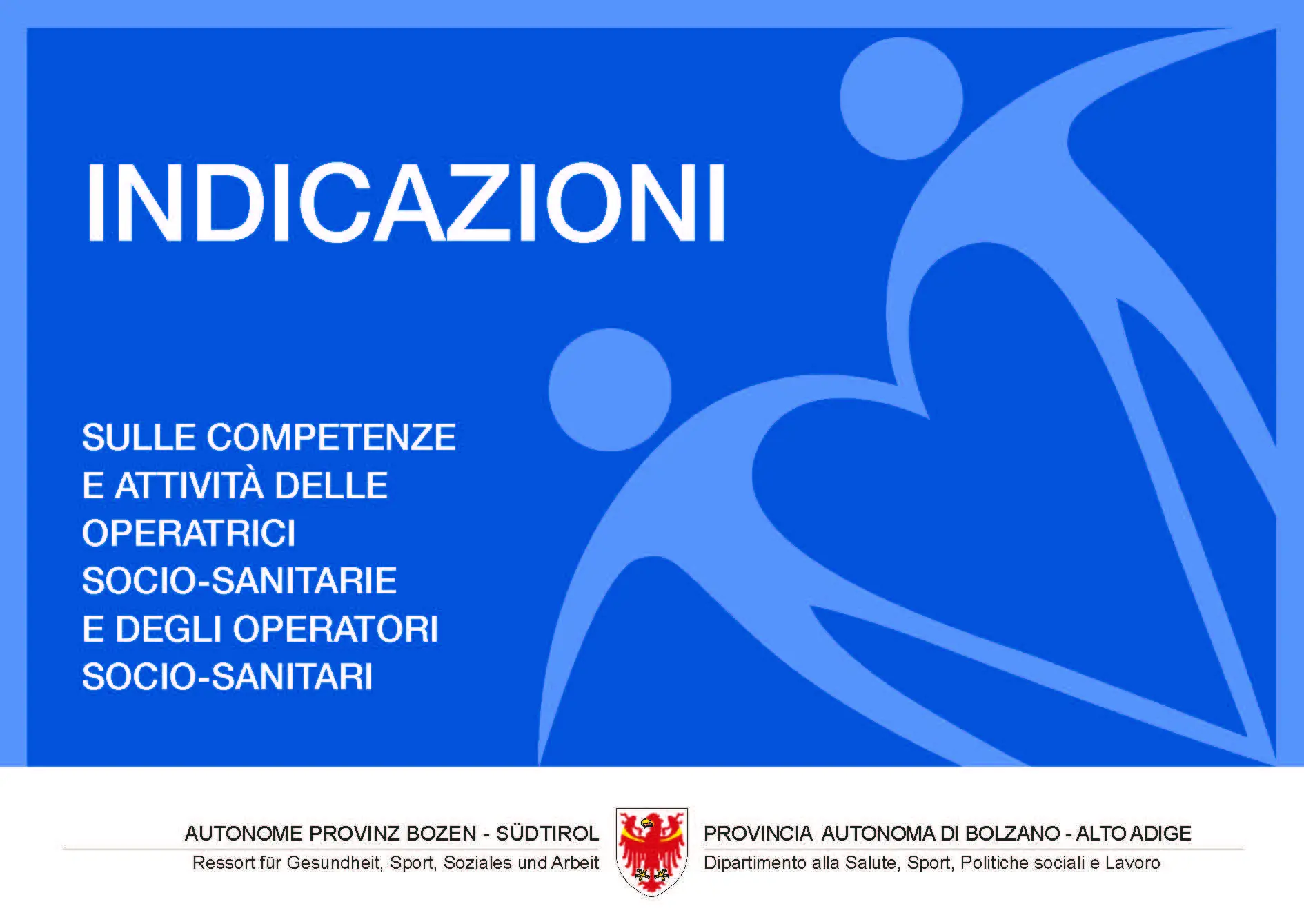 INDICAZIONI

SULLE COMPETENZE E ATTIVITÀ DELLE OPERATRICI SOCIO-SANITARIE E DEGLI OPERATORI SOCIO-SANITARI

AUTONOME PROVINZ BOZEN - SÜDTIROL
Ressort für Gesundheit, Sport, Soziales und Arbeit

PROVINCIA AUTONOMA DI BOLZANO - ALTO ADIGE
Dipartimento alla Salute, Sport, Politiche sociali e Lavoro